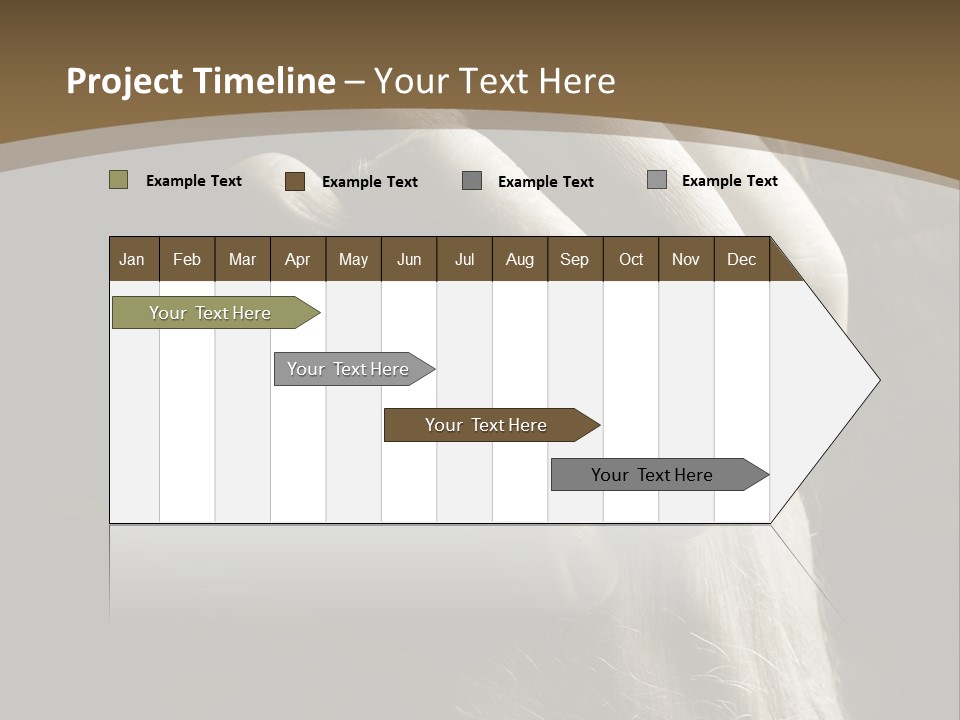 Project Timeline – Your Text Here

Example Text
Example Text
Example Text
Example Text

| Jan | Feb | Mar | Apr | May | Jun | Jul | Aug | Sep | Oct | Nov | Dec |
|---|---|---|---|---|---|---|---|---|---|---|---|

Your Text Here

Your Text Here

Your Text Here

Your Text Here